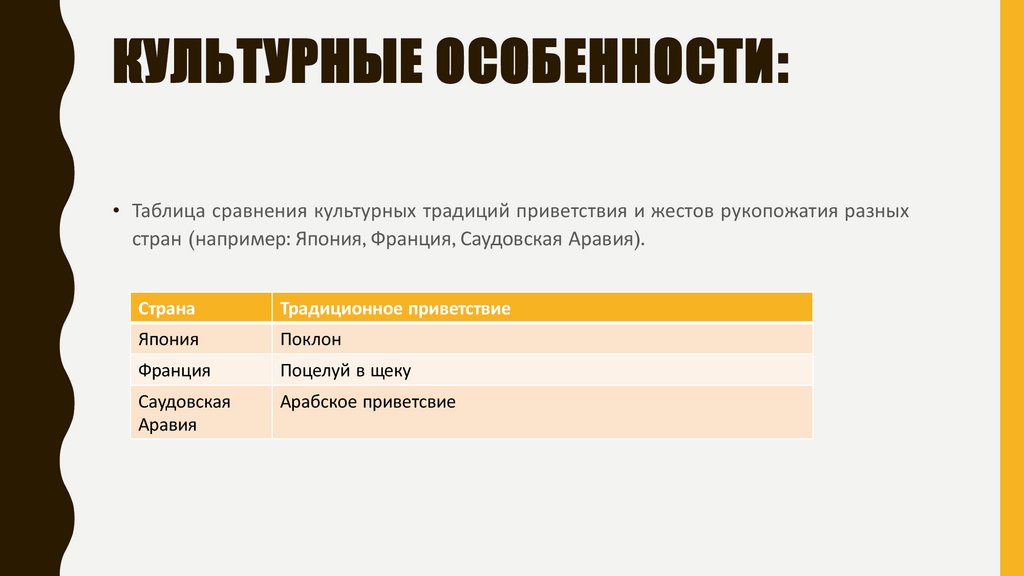 КУЛЬТУРНЫЕ ОСОБЕННОСТИ:

• Таблица сравнения культурных традиций приветствия и жестов рукопожатия разных стран (например: Япония, Франция, Саудовская Аравия).

| Страна | Традиционное приветствие |
|---|---|
| Япония | Поклон |
| Франция | Поцелуй в щеку |
| Саудовская Аравия | Арабское приветсвие |